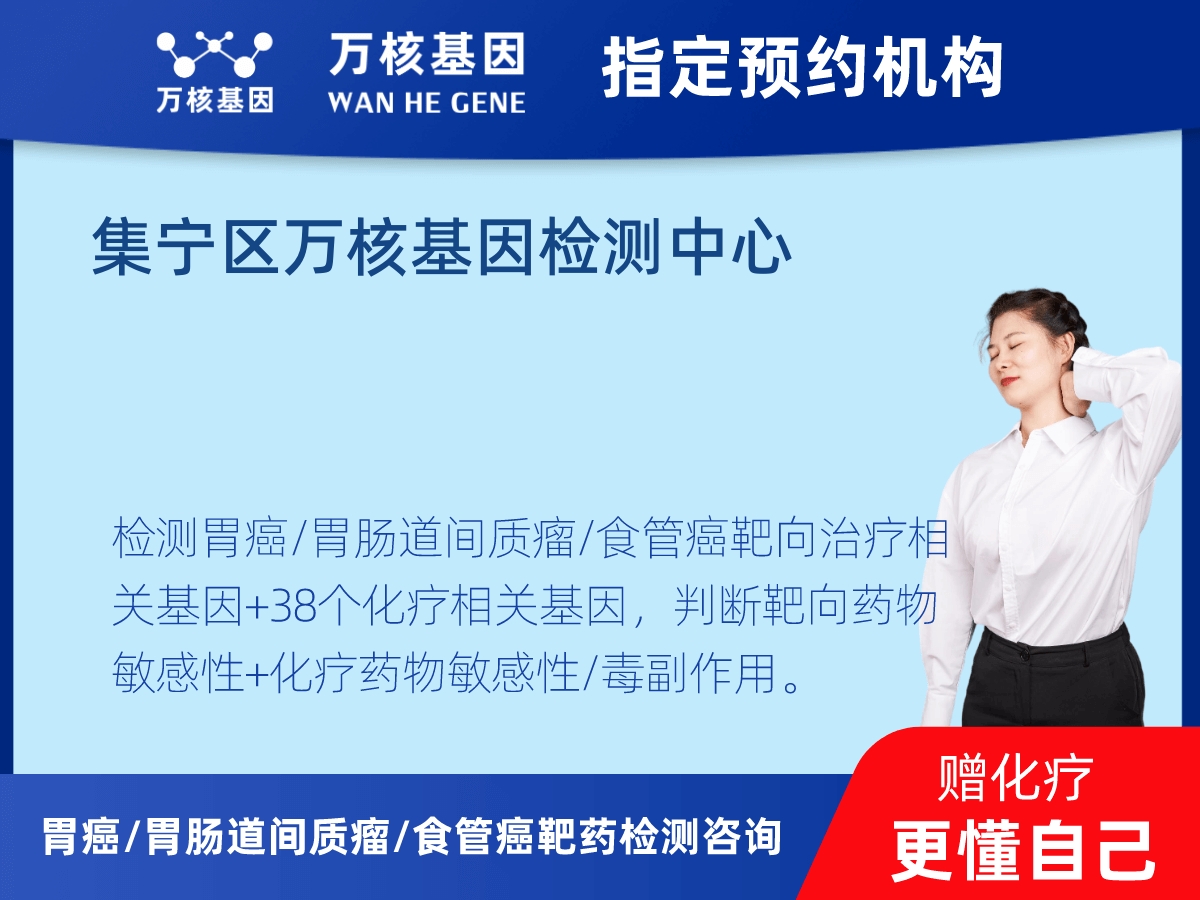 万核基因

万核基因
WAN HE GENE

指定预约机构

集宁区万核基因检测中心

检测胃癌/胃肠道间质瘤/食管癌靶向治疗相关基因+38个化疗相关基因，判断靶向药物敏感性+化疗药物敏感性/毒副作用。

胃癌/胃肠道间质瘤/食管癌靶药检测咨询

赠化疗
更懂自己